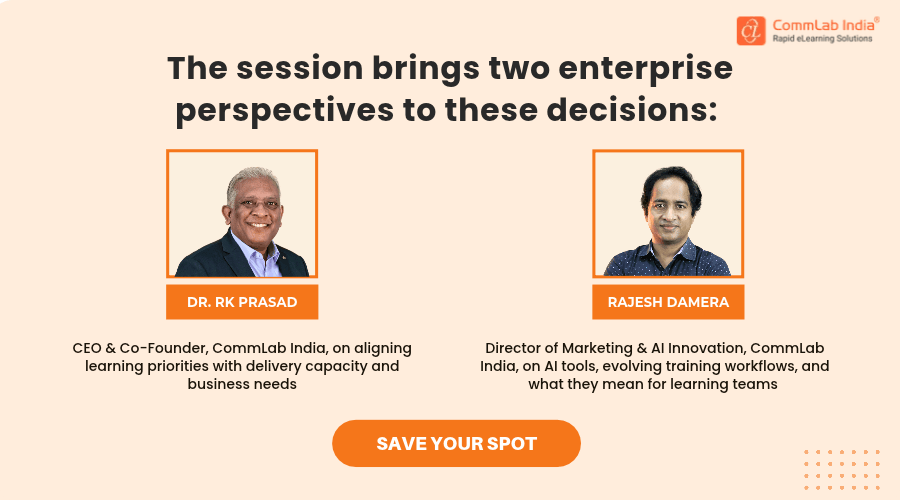 CommLab India®
Rapid eLearning Solutions

The session brings two enterprise perspectives to these decisions:

DR. RK PRASAD

CEO & Co-Founder, CommLab India, on aligning learning priorities with delivery capacity and business needs

RAJESH DAMERA

Director of Marketing & AI Innovation, CommLab India, on AI tools, evolving training workflows, and what they mean for learning teams

SAVE YOUR SPOT